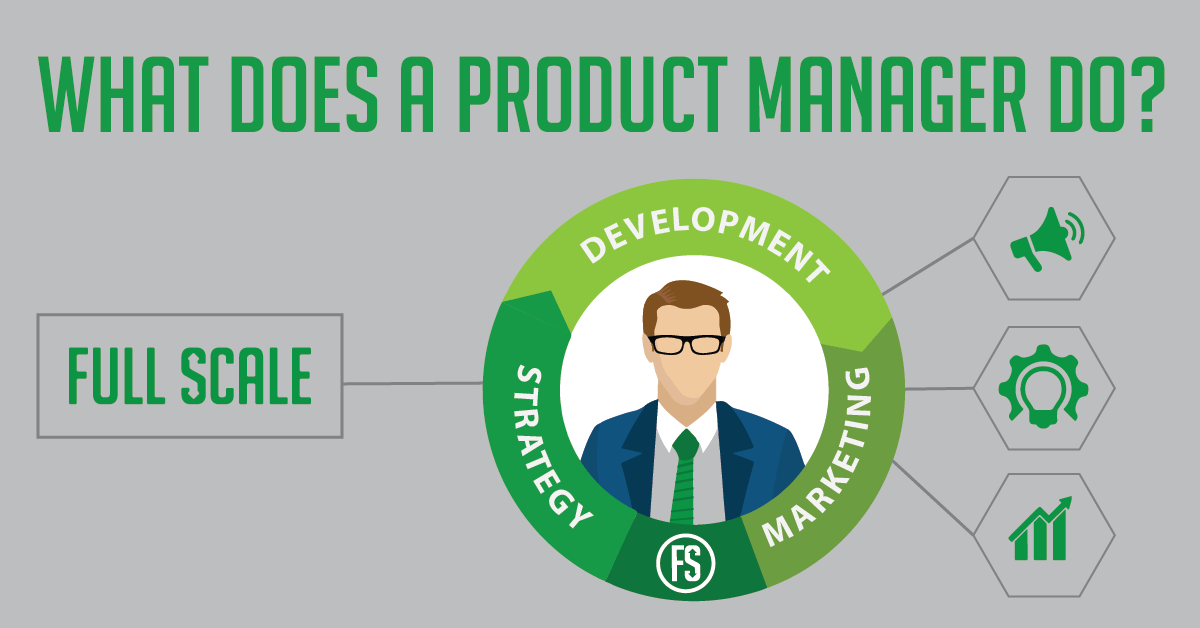 WHAT DOES A PRODUCT MANAGER DO?

FULL SCALE

DEVELOPMENT

STRATEGY

MARKETING

FS